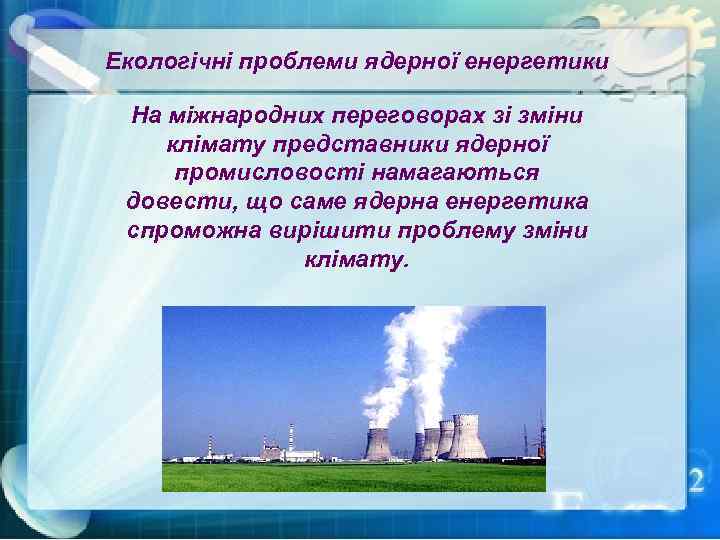 Екологічні проблеми ядерної енергетики

На міжнародних переговорах зі зміни клімату представники ядерної промисловості намагаються довести, що саме ядерна енергетика спроможна вирішити проблему зміни клімату.